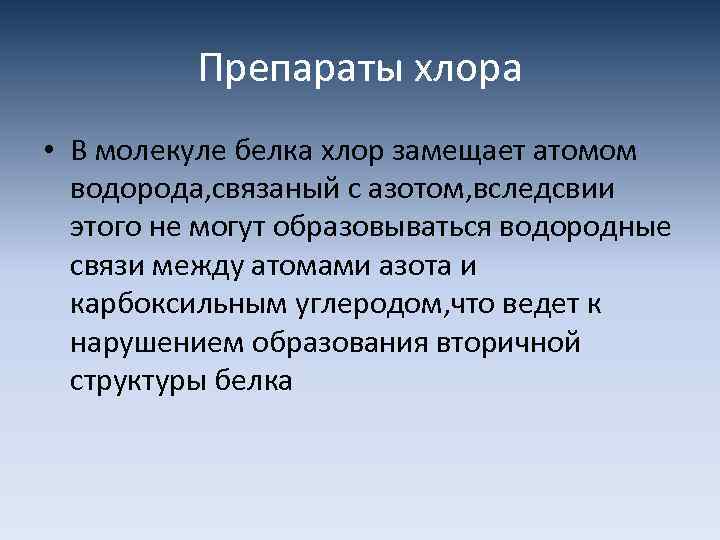 Препараты хлора

• В молекуле белка хлор замещает атомом водорода,связаный с азотом,вследсвии этого не могут образовываться водородные связи между атомами азота и карбоксильным углеродом,что ведет к нарушением образования вторичной структуры белка